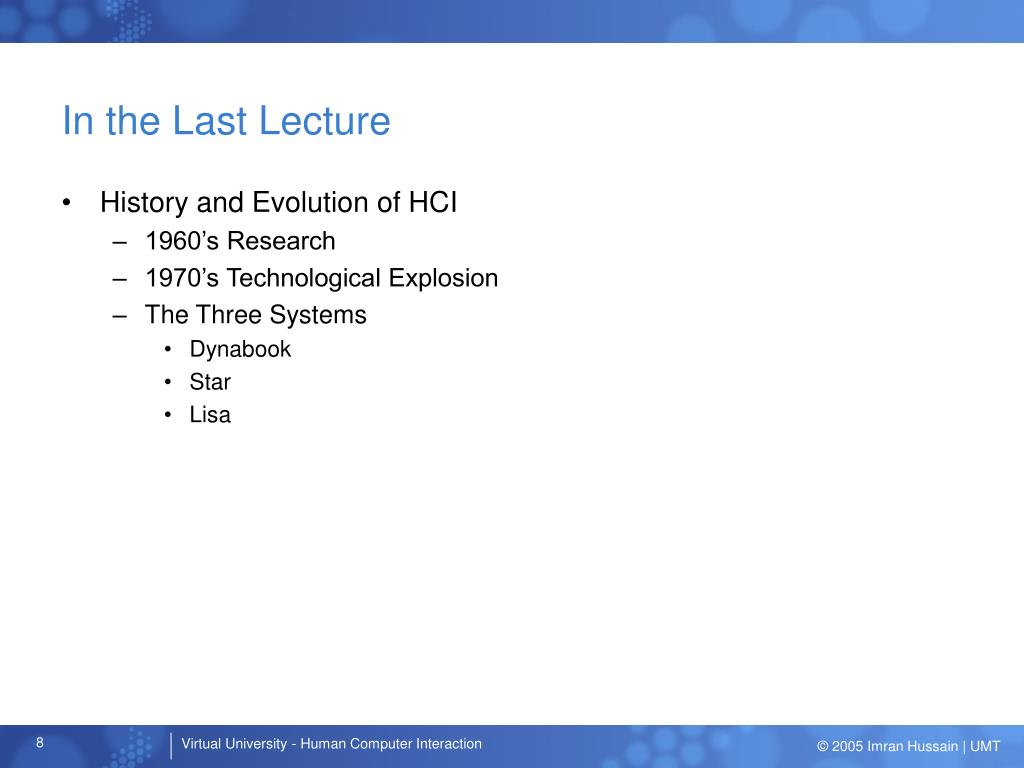 In the Last Lecture

• History and Evolution of HCI
  – 1960’s Research
  – 1970’s Technological Explosion
  – The Three Systems
    • Dynabook
    • Star
    • Lisa

8

Virtual University - Human Computer Interaction

© 2005 Imran Hussain | UMT